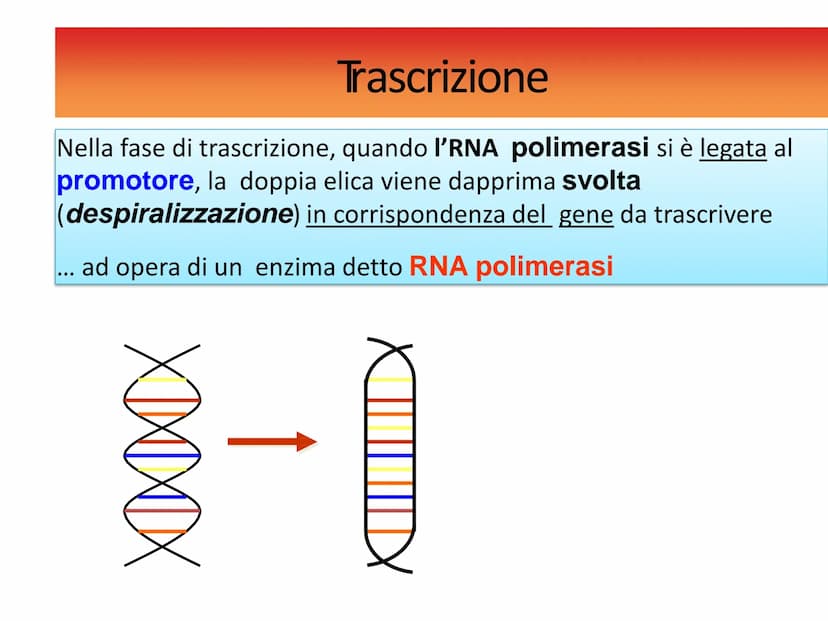 Trascrizione

Nella fase di trascrizione, quando l'RNA polimerasi si è legata al promotore, la doppia elica viene dapprima svolta (despiralizzazione) in corrispondenza del gene da trascrivere

… ad opera di un enzima detto RNA polimerasi